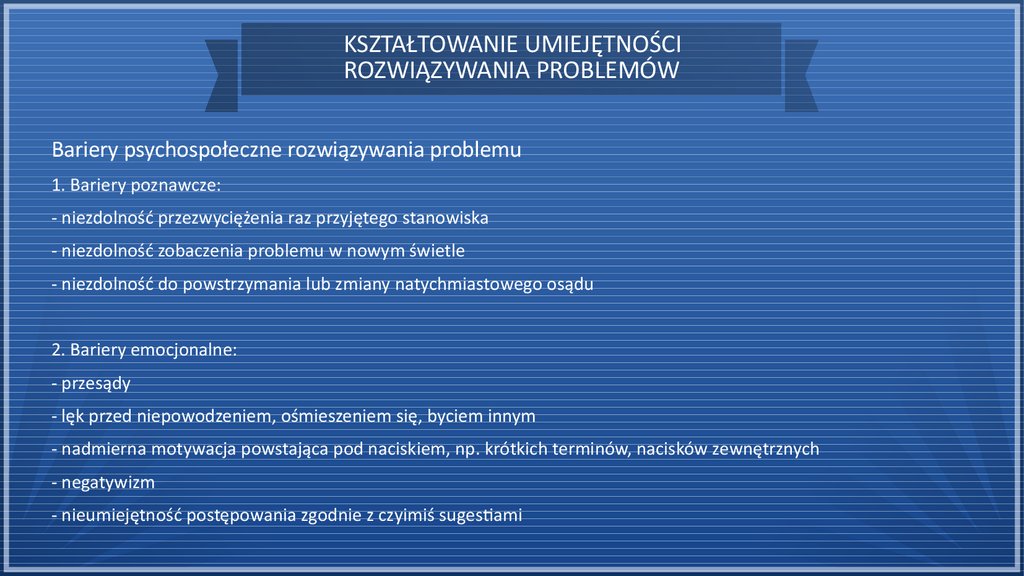 KSZTAŁTOWANIE UMIEJĘTNOŚCI ROZWIĄZYWANIA PROBLEMÓW

Bariery psychospołeczne rozwiązywania problemu

1. Bariery poznawcze:

- niezdolność przezwyciężenia raz przyjętego stanowiska

- niezdolność zobaczenia problemu w nowym świetle

- niezdolność do powstrzymania lub zmiany natychmiastowego osądu

2. Bariery emocjonalne:

- przesądy

- lęk przed niepowodzeniem, ośmieszeniem się, byciem innym

- nadmierna motywacja powstająca pod naciskiem, np. krótkich terminów, nacisków zewnętrznych

- negatywizm

- nieumiejętność postępowania zgodnie z czyimiś sugestiami